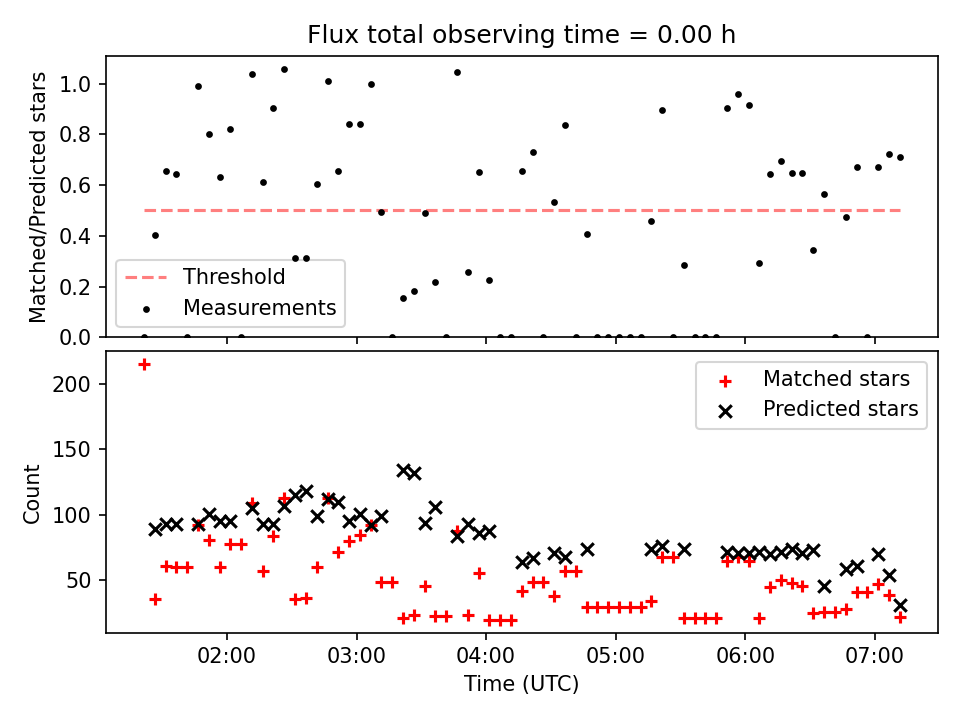 Flux total observing time = 0.00 h

Matched/Predicted stars

1.0
0.8
0.6
0.4
0.2
0.0

Threshold
Measurements

Count

200
150
100
50

Matched stars
Predicted stars

02:00
03:00
04:00
05:00
06:00
07:00

Time (UTC)